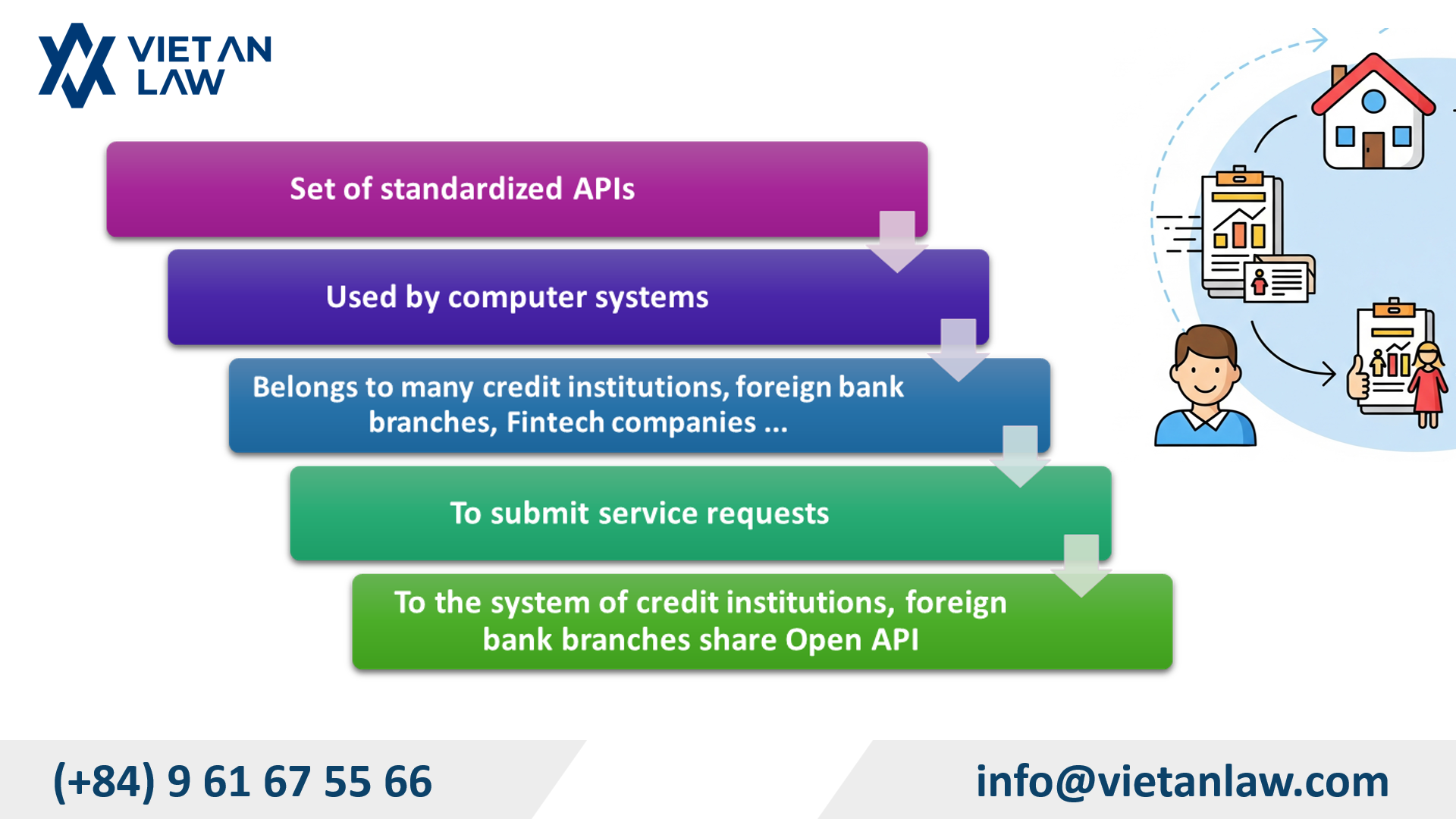 VIET AN LAW

Set of standardized APIs

Used by computer systems

Belongs to many credit institutions, foreign bank branches, Fintech companies ...

To submit service requests

To the system of credit institutions, foreign bank branches share Open API

(+84) 9 61 67 55 66

info@vietanlaw.com